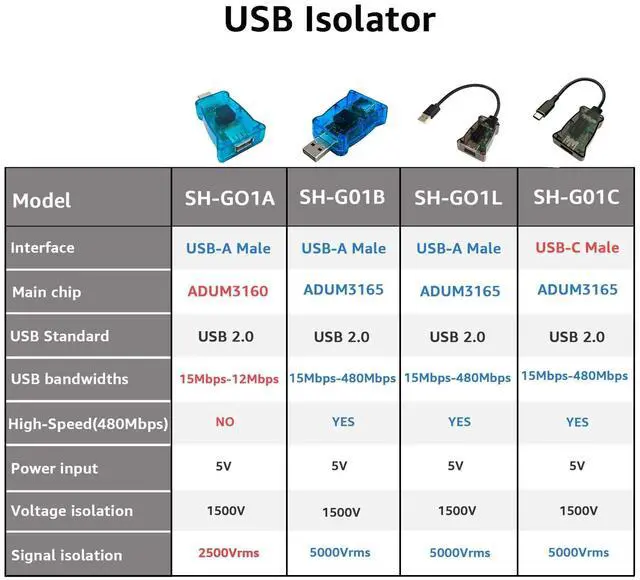 USB Isolator

| Model | SH-GO1A | SH-G01B | SH-GO1L | SH-G01C |
|---|---|---|---|---|
| Interface | USB-A Male | USB-A Male | USB-A Male | USB-C Male |
| Main chip | ADUM3160 | ADUM3165 | ADUM3165 | ADUM3165 |
| USB Standard | USB 2.0 | USB 2.0 | USB 2.0 | USB 2.0 |
| USB bandwidths | 15Mbps-12Mbps | 15Mbps-480Mbps | 15Mbps-480Mbps | 15Mbps-480Mbps |
| High-Speed(480Mbps) | NO | YES | YES | YES |
| Power input | 5V | 5V | 5V | 5V |
| Voltage isolation | 1500V | 1500V | 1500V | 1500V |
| Signal isolation | 2500Vrms | 5000Vrms | 5000Vrms | 5000Vrms |